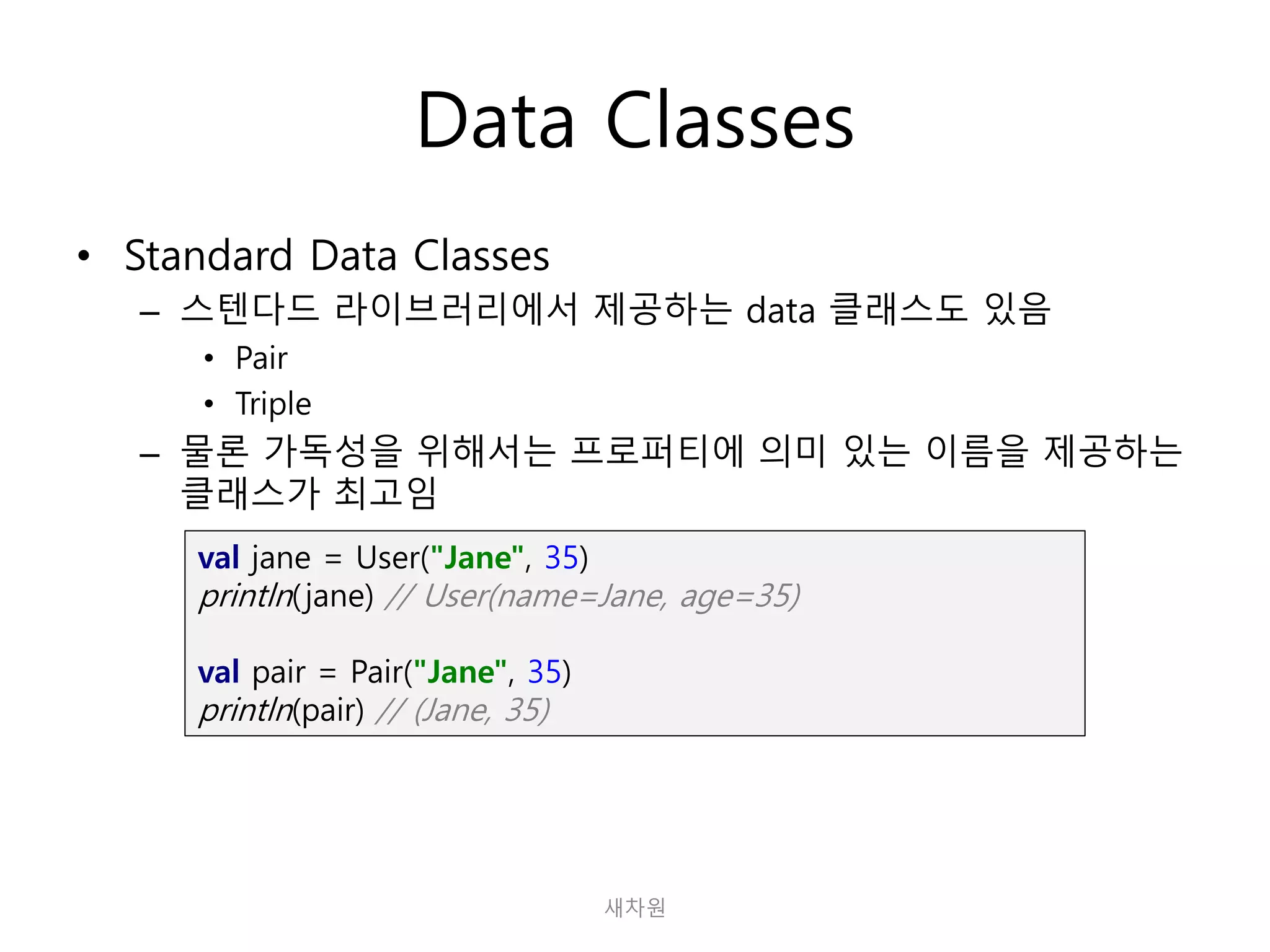 Data Classes

• Standard Data Classes
  – 스텐다드 라이브러리에서 제공하는 data 클래스도 있음
    • Pair
    • Triple
  – 물론 가독성을 위해서는 프로퍼티에 의미 있는 이름을 제공하는 클래스가 최고임

val jane = User("Jane", 35)
println(jane) // User(name=Jane, age=35)

val pair = Pair("Jane", 35)
println(pair) // (Jane, 35)

새차원